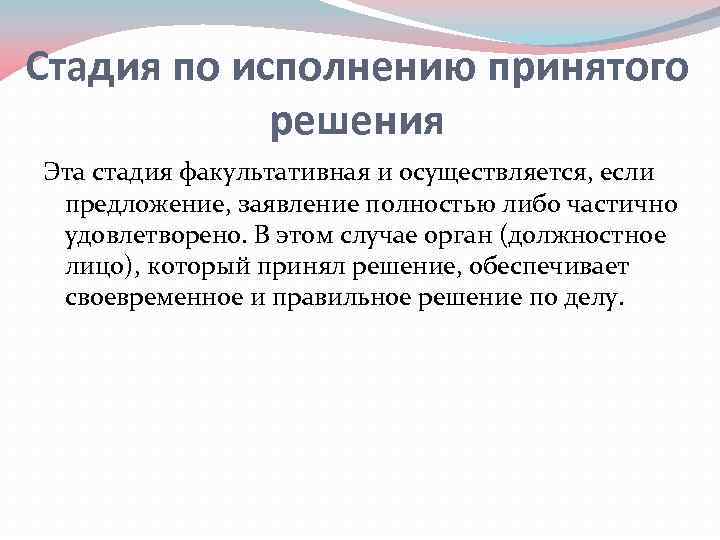 Стадия по исполнению принятого решения

Эта стадия факультативная и осуществляется, если предложение, заявление полностью либо частично удовлетворено. В этом случае орган (должностное лицо), который принял решение, обеспечивает своевременное и правильное решение по делу.